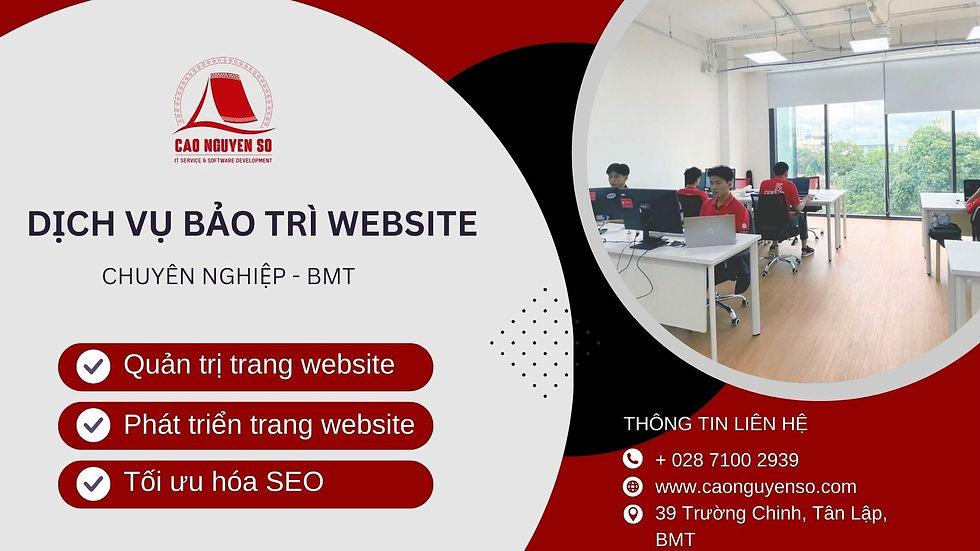 CAO NGUYEN SO
IT SERVICE & SOFTWARE DEVELOPMENT

DỊCH VỤ BẢO TRÌ WEBSITE

CHUYÊN NGHIỆP - BMT

Quản trị trang website

Phát triển trang website

Tối ưu hóa SEO

THÔNG TIN LIÊN HỆ

+ 028 7100 2939

www.caonguyenso.com

39 Trường Chinh, Tân Lập, BMT